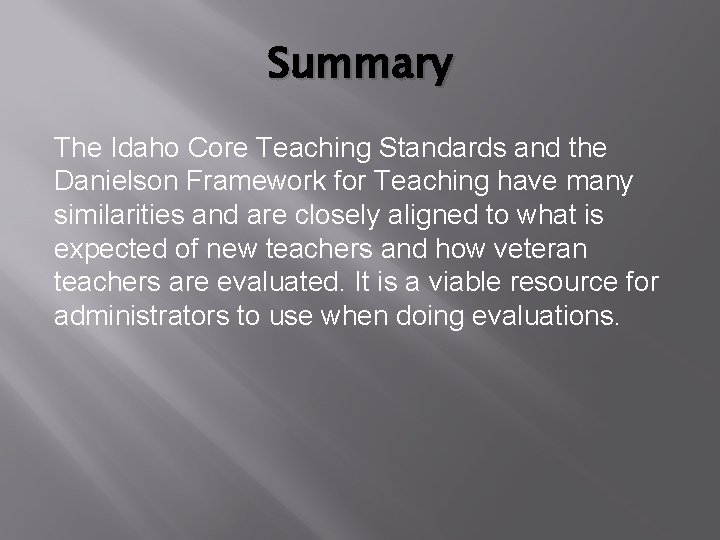 Summary

The Idaho Core Teaching Standards and the Danielson Framework for Teaching have many similarities and are closely aligned to what is expected of new teachers and how veteran teachers are evaluated. It is a viable resource for administrators to use when doing evaluations.